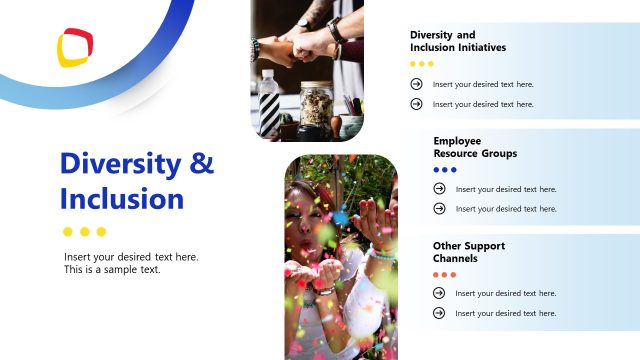 Diversity & Inclusion

Insert your desired text here. This is a sample text.

Diversity and Inclusion Initiatives

Insert your desired text here.

Insert your desired text here.

Employee Resource Groups

Insert your desired text here.

Insert your desired text here.

Other Support Channels

Insert your desired text here.

Insert your desired text here.